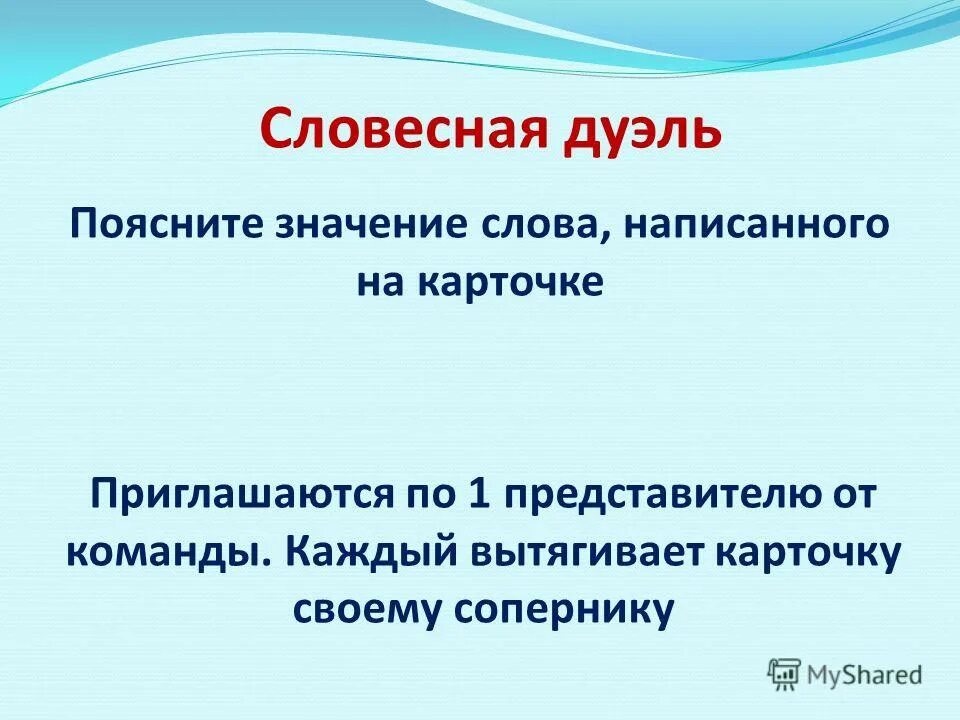 Словесная дуэль

Поясните значение слова, написанного на карточке

Приглашаются по 1 представителю от команды. Каждый вытягивает карточку своему сопернику

MyShared